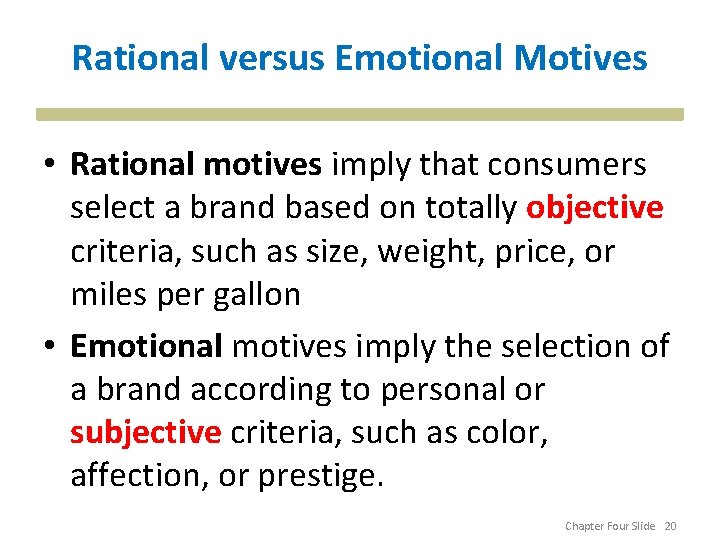 Rational versus Emotional Motives

• Rational motives imply that consumers select a brand based on totally objective criteria, such as size, weight, price, or miles per gallon

• Emotional motives imply the selection of a brand according to personal or subjective criteria, such as color, affection, or prestige.

Chapter Four Slide 20